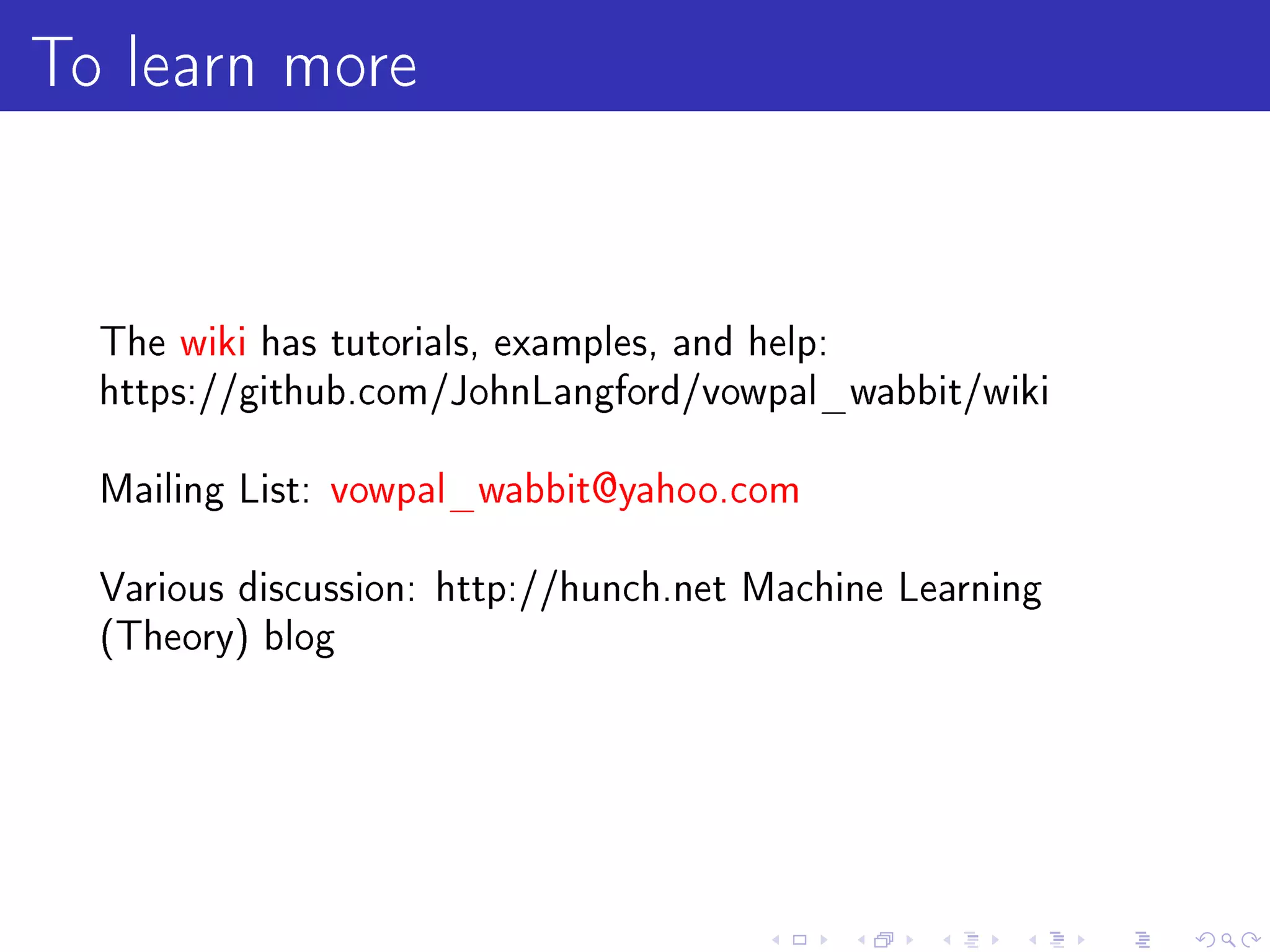 To learn more

The wiki has tutorials, examples, and help: https://github.com/JohnLangford/vowpal_wabbit/wiki

Mailing List: vowpal_wabbit@yahoo.com

Various discussion: http://hunch.net Machine Learning (Theory) blog